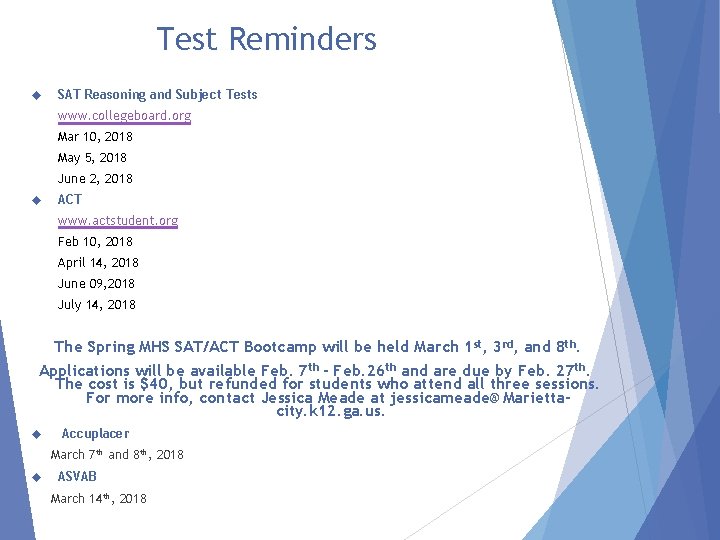 Test Reminders

SAT Reasoning and Subject Tests
www.collegeboard.org
Mar 10, 2018
May 5, 2018
June 2, 2018

ACT
www.actstudent.org
Feb 10, 2018
April 14, 2018
June 09,2018
July 14, 2018

The Spring MHS SAT/ACT Bootcamp will be held March 1st, 3rd, and 8th.
Applications will be available Feb. 7th - Feb.26th and are due by Feb. 27th. The cost is $40, but refunded for students who attend all three sessions. For more info, contact Jessica Meade at jessicameade@Marietta-city.k12.ga.us.

Accuplacer
March 7th and 8th, 2018

ASVAB
March 14th, 2018